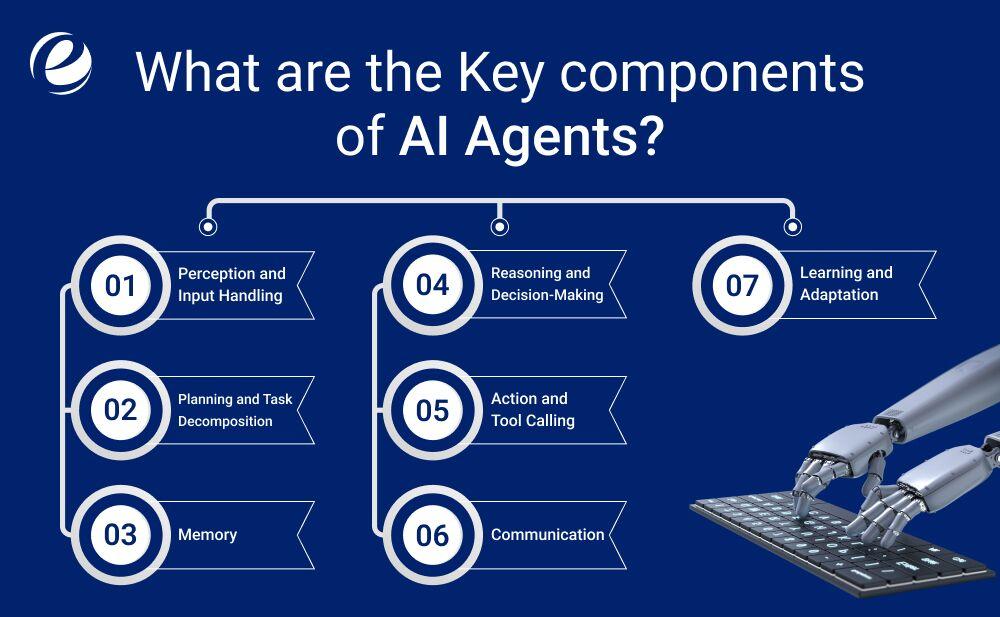 What are the Key components of AI Agents?

01 Perception and Input Handling

02 Planning and Task Decomposition

03 Memory

04 Reasoning and Decision-Making

05 Action and Tool Calling

06 Communication

07 Learning and Adaptation